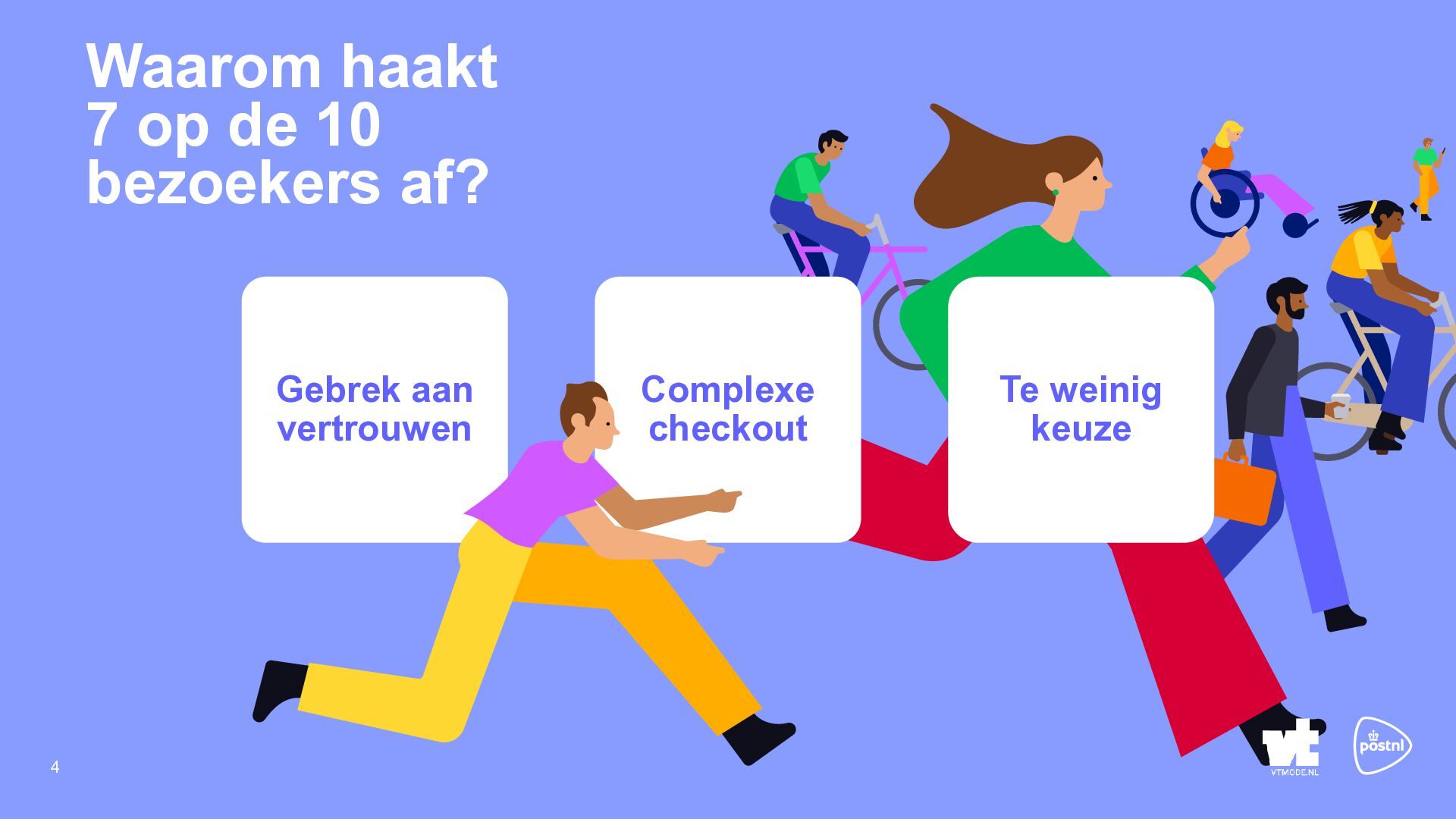 Waarom haakt 7 op de 10 bezoekers af?

Gebrek aan vertrouwen

Complexe checkout

Te weinig keuze

4

vt
VTMODE.NL

postnl